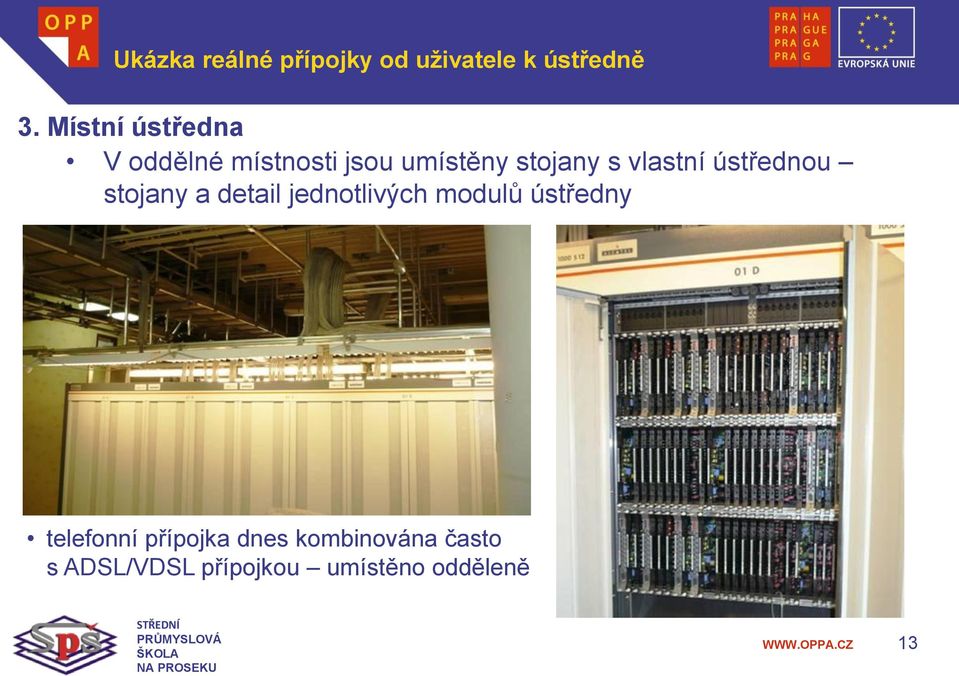 OPP A

Ukázka reálné přípojky od uživatele k ústředně

PRA HA
PRA GUE
PRA GA
PRA G

EVROPSKÁ UNIE

3. Místní ústředna

• V oddělné místnosti jsou umístěny stojany s vlastní ústřednou – stojany a detail jednotlivých modulů ústředny

01 D

• telefonní přípojka dnes kombinována často s ADSL/VDSL přípojkou – umístěno odděleně

SPŠ

STŘEDNÍ PRŮMYSLOVÁ ŠKOLA NA PROSEKU

WWW.OPPA.CZ

13